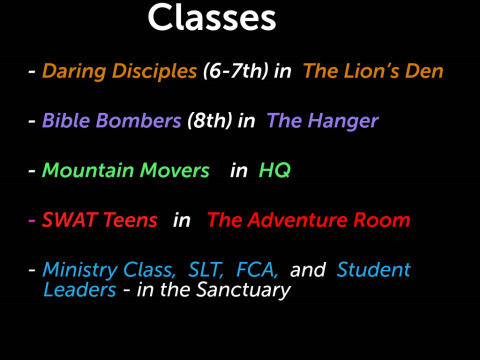 Classes

- Daring Disciples (6-7th) in The Lion's Den

- Bible Bombers (8th) in The Hanger

- Mountain Movers in HQ

- SWAT Teens in The Adventure Room

- Ministry Class, SLT, FCA, and Student Leaders - in the Sanctuary